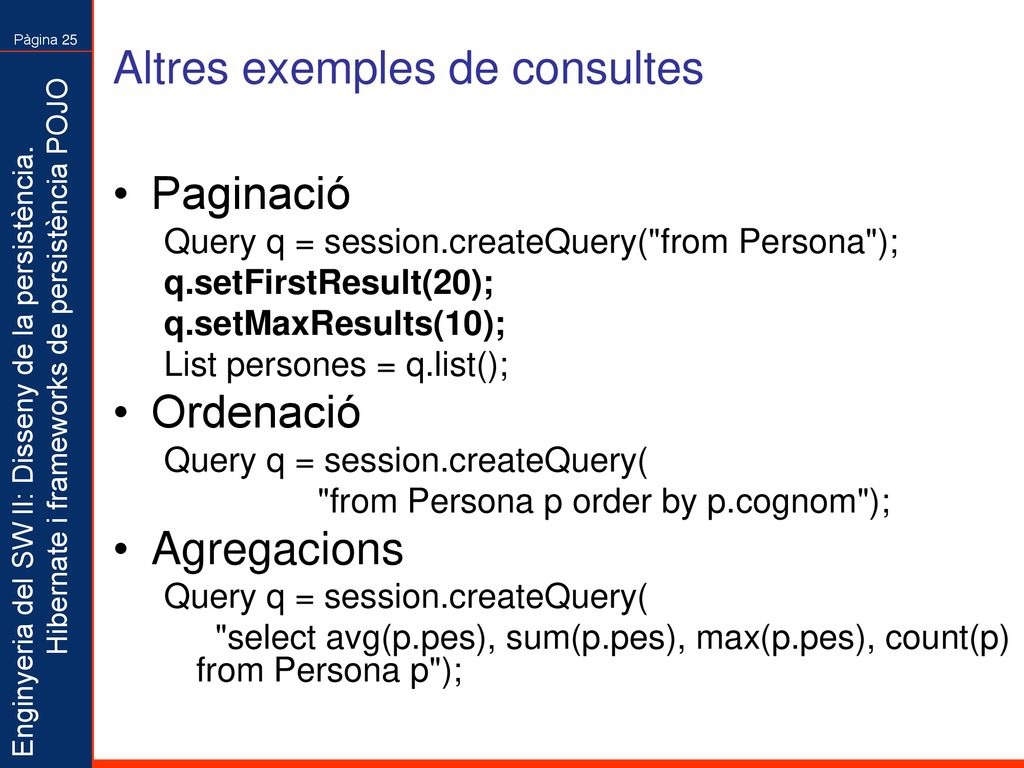 Pàgina 25

Enginyeria del SW II: Disseny de la persistència.
Hibernate i frameworks de persistència POJO

Altres exemples de consultes

• Paginació
Query q = session.createQuery("from Persona");
q.setFirstResult(20);
q.setMaxResults(10);
List persones = q.list();

• Ordenació
Query q = session.createQuery(
"from Persona p order by p.cognom");

• Agregacions
Query q = session.createQuery(
"select avg(p.pes), sum(p.pes), max(p.pes), count(p) from Persona p");